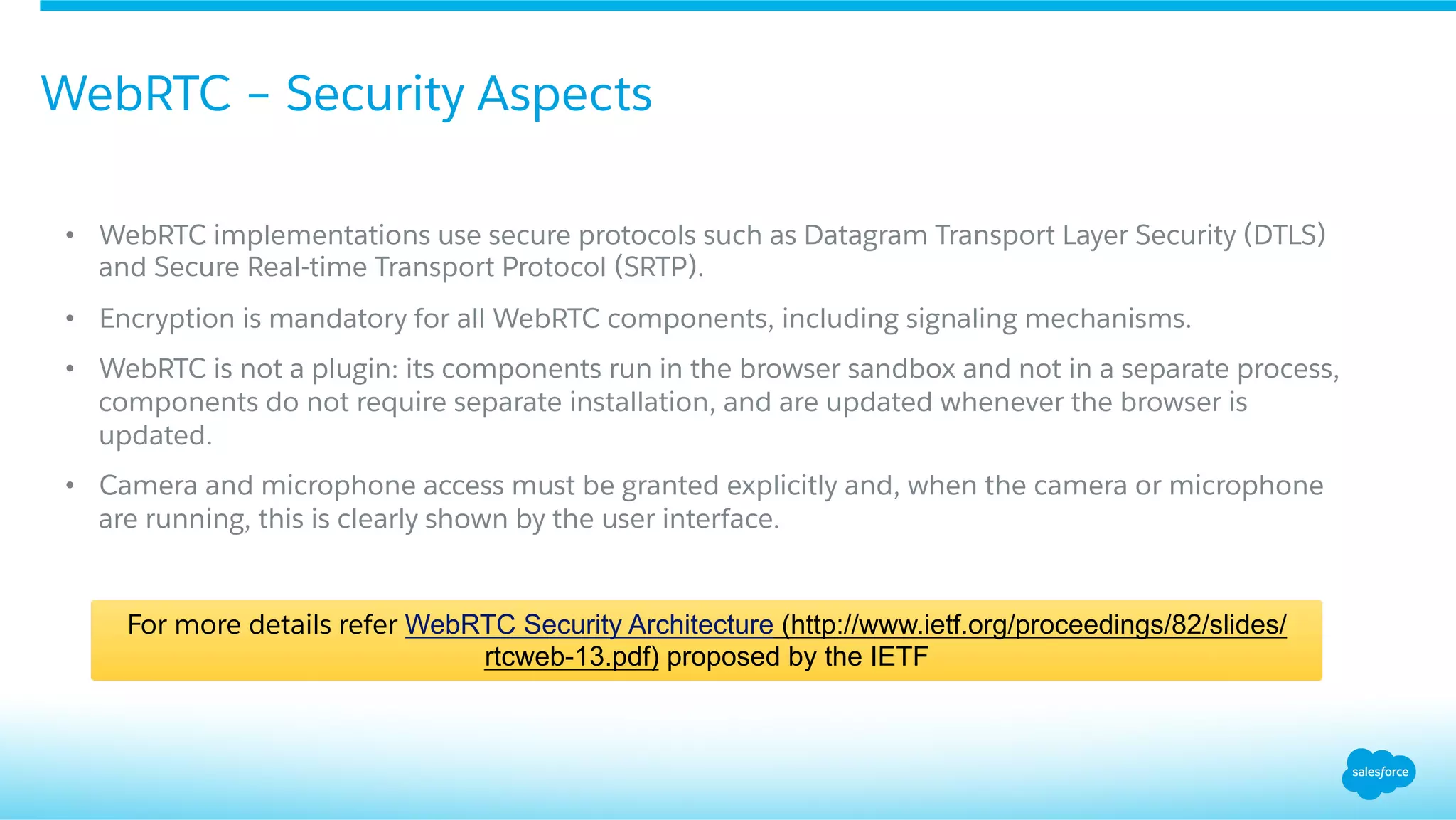 WebRTC – Security Aspects

• WebRTC implementations use secure protocols such as Datagram Transport Layer Security (DTLS) and Secure Real-time Transport Protocol (SRTP).

• Encryption is mandatory for all WebRTC components, including signaling mechanisms.

• WebRTC is not a plugin: its components run in the browser sandbox and not in a separate process, components do not require separate installation, and are updated whenever the browser is updated.

• Camera and microphone access must be granted explicitly and, when the camera or microphone are running, this is clearly shown by the user interface.

For more details refer WebRTC Security Architecture (http://www.ietf.org/proceedings/82/slides/rtcweb-13.pdf) proposed by the IETF

salesforce